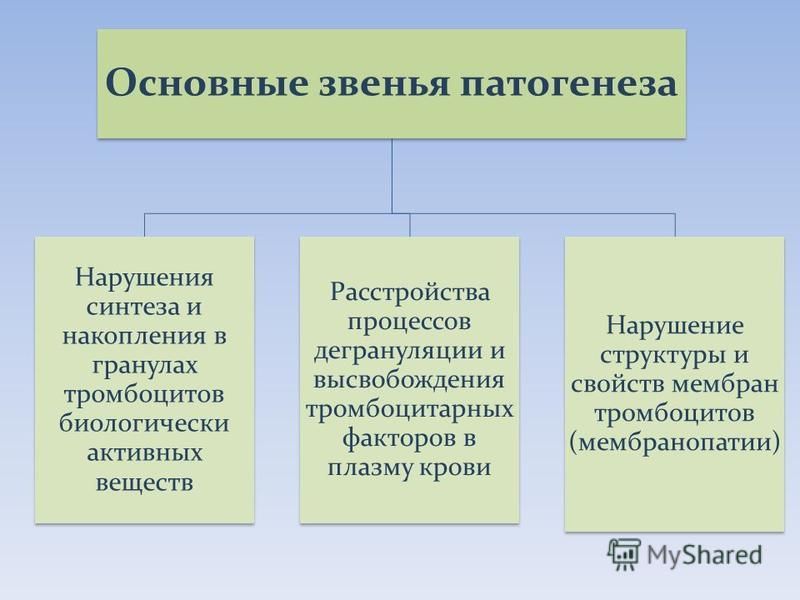 Основные звенья патогенеза

Нарушения синтеза и накопления в гранулах тромбоцитов биологически активных веществ

Расстройства процессов дегрануляции и высвобождения тромбоцитарных факторов в плазму крови

Нарушение структуры и свойств мембран тромбоцитов (мембранопатии)

MyShared